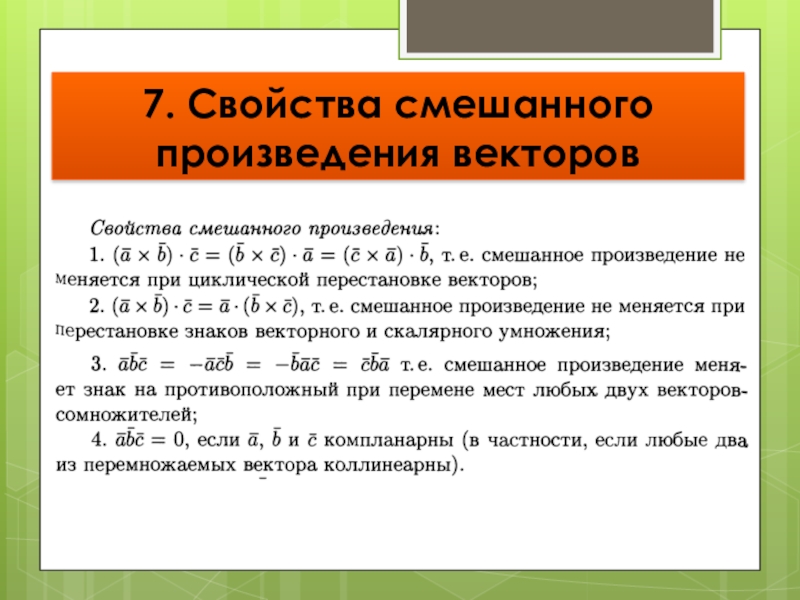 7. Свойства смешанного произведения векторов

Свойства смешанного произведения:

1. $(\bar{a} \times \bar{b}) \cdot \bar{c} = (\bar{b} \times \bar{c}) \cdot \bar{a} = (\bar{c} \times \bar{a}) \cdot \bar{b}$, т. е. смешанное произведение не меняется при циклической перестановке векторов;

2. $(\bar{a} \times \bar{b}) \cdot \bar{c} = \bar{a} \cdot (\bar{b} \times \bar{c})$, т. е. смешанное произведение не меняется при перестановке знаков векторного и скалярного умножения;

3. $\bar{a}\bar{b}\bar{c} = -\bar{a}\bar{c}\bar{b} = -\bar{b}\bar{a}\bar{c} = \bar{c}\bar{b}\bar{a}$ т. е. смешанное произведение меняет знак на противоположный при перемене мест любых двух векторов-сомножителей;

4. $\bar{a}\bar{b}\bar{c} = 0$, если $\bar{a}$, $\bar{b}$ и $\bar{c}$ компланарны (в частности, если любые два из перемножаемых вектора коллинеарны).